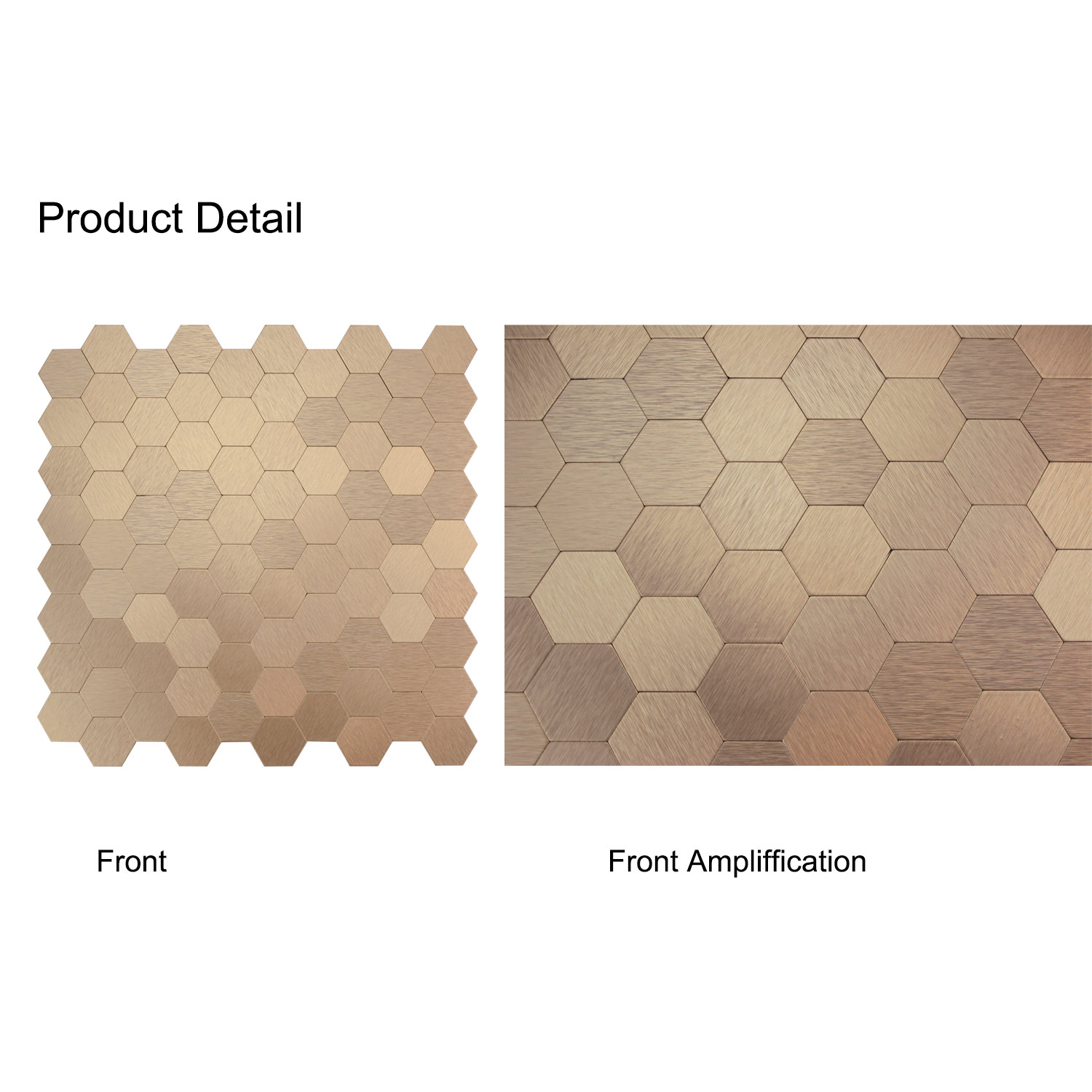 Product Detail

Front

Front Ampliffication